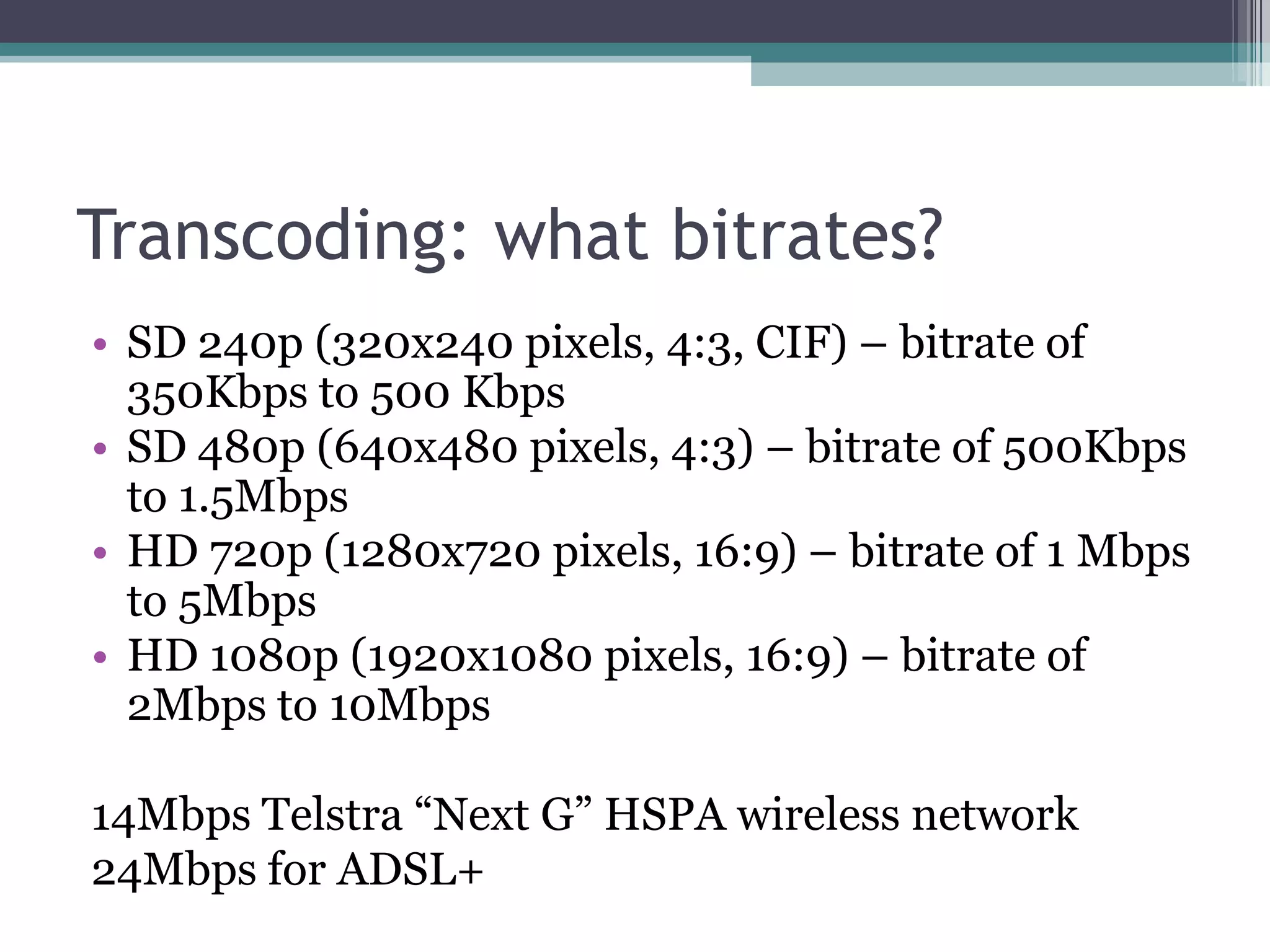 Transcoding: what bitrates?

• SD 240p (320x240 pixels, 4:3, CIF) – bitrate of 350Kbps to 500 Kbps
• SD 480p (640x480 pixels, 4:3) – bitrate of 500Kbps to 1.5Mbps
• HD 720p (1280x720 pixels, 16:9) – bitrate of 1 Mbps to 5Mbps
• HD 1080p (1920x1080 pixels, 16:9) – bitrate of 2Mbps to 10Mbps

14Mbps Telstra “Next G” HSPA wireless network
24Mbps for ADSL+